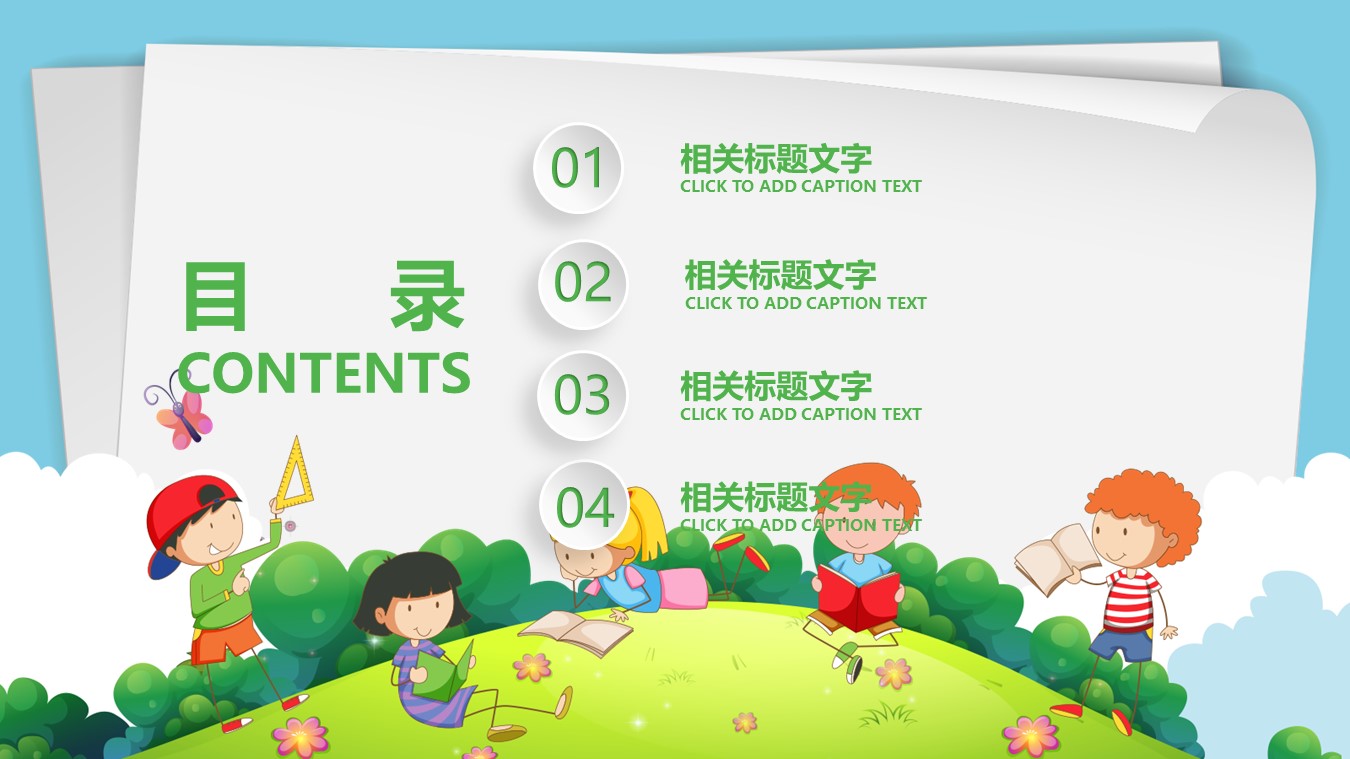 目 录
CONTENTS

01
相关标题文字
CLICK TO ADD CAPTION TEXT

02
相关标题文字
CLICK TO ADD CAPTION TEXT

03
相关标题文字
CLICK TO ADD CAPTION TEXT

04
相关标题文字
CLICK TO ADD CAPTION TEXT